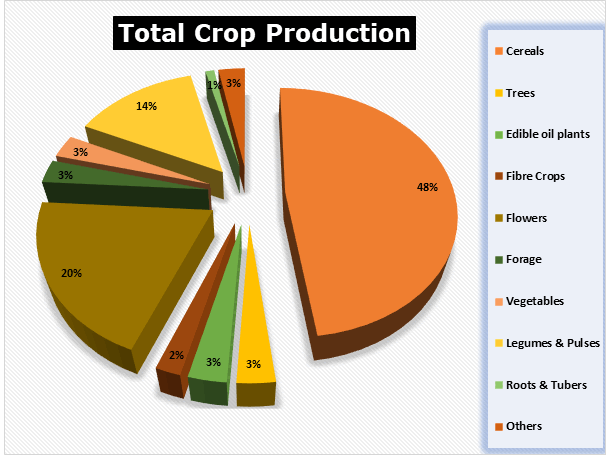 Total Crop Production

48%
3%
3%
2%
20%
3%
3%
14%
1%
3%

Cereals
Trees
Edible oil plants
Fibre Crops
Flowers
Forage
Vegetables
Legumes & Pulses
Roots & Tubers
Others